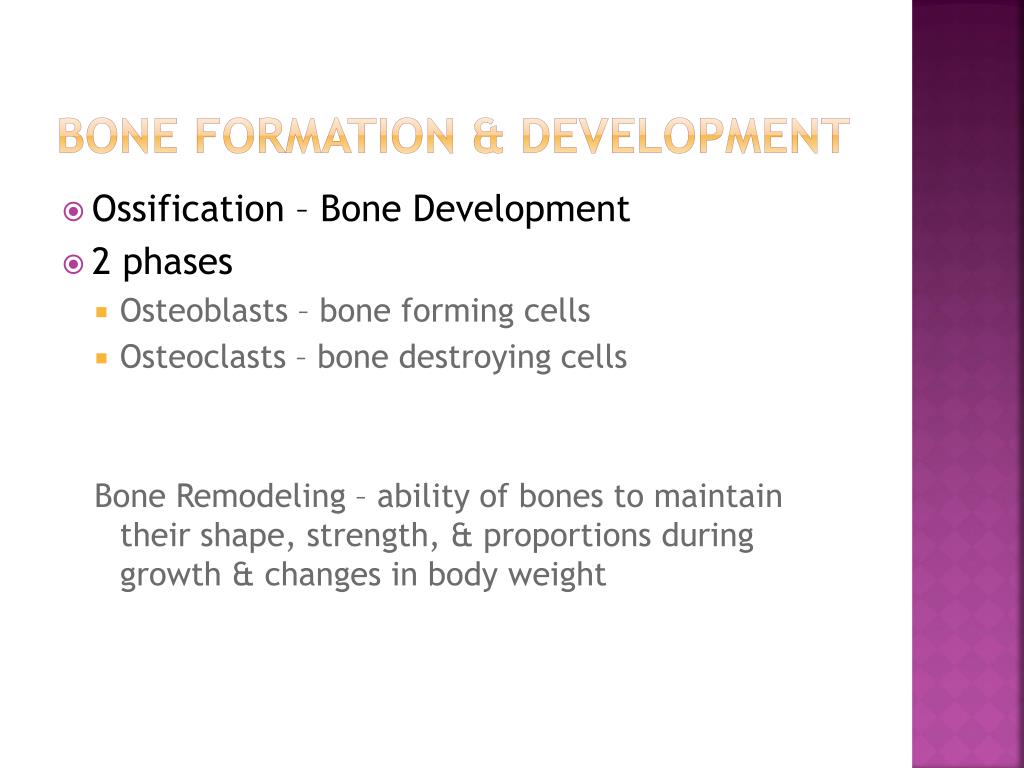 BONE FORMATION & DEVELOPMENT

Ossification – Bone Development

2 phases

Osteoblasts – bone forming cells

Osteoclasts – bone destroying cells

Bone Remodeling – ability of bones to maintain their shape, strength, & proportions during growth & changes in body weight